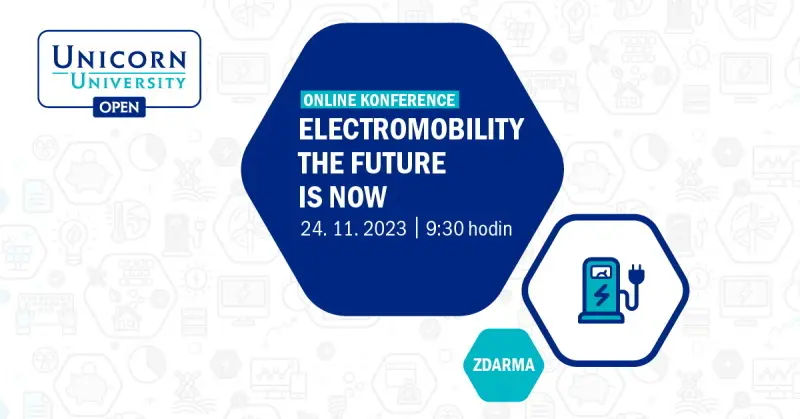 UNICORN UNIVERSITY
OPEN

ONLINE KONFERENCE
ELECTROMOBILITY THE FUTURE IS NOW
24. 11. 2023 | 9:30 hodin

ZDARMA